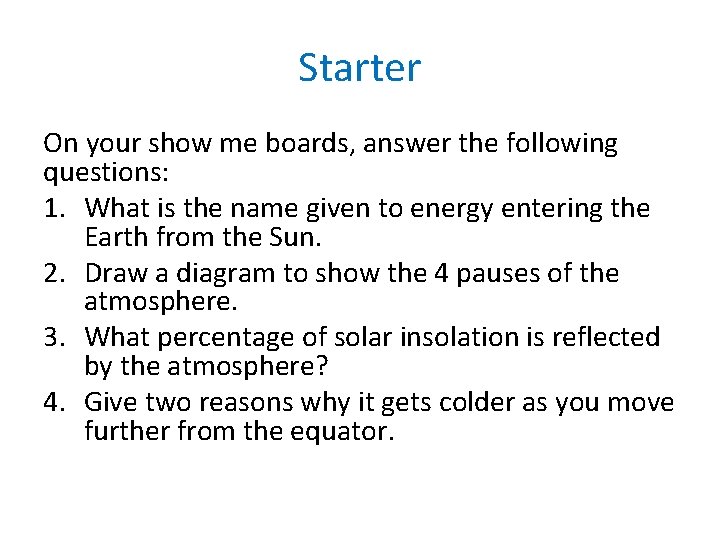 Starter

On your show me boards, answer the following questions:

1. What is the name given to energy entering the Earth from the Sun.
2. Draw a diagram to show the 4 pauses of the atmosphere.
3. What percentage of solar insolation is reflected by the atmosphere?
4. Give two reasons why it gets colder as you move further from the equator.